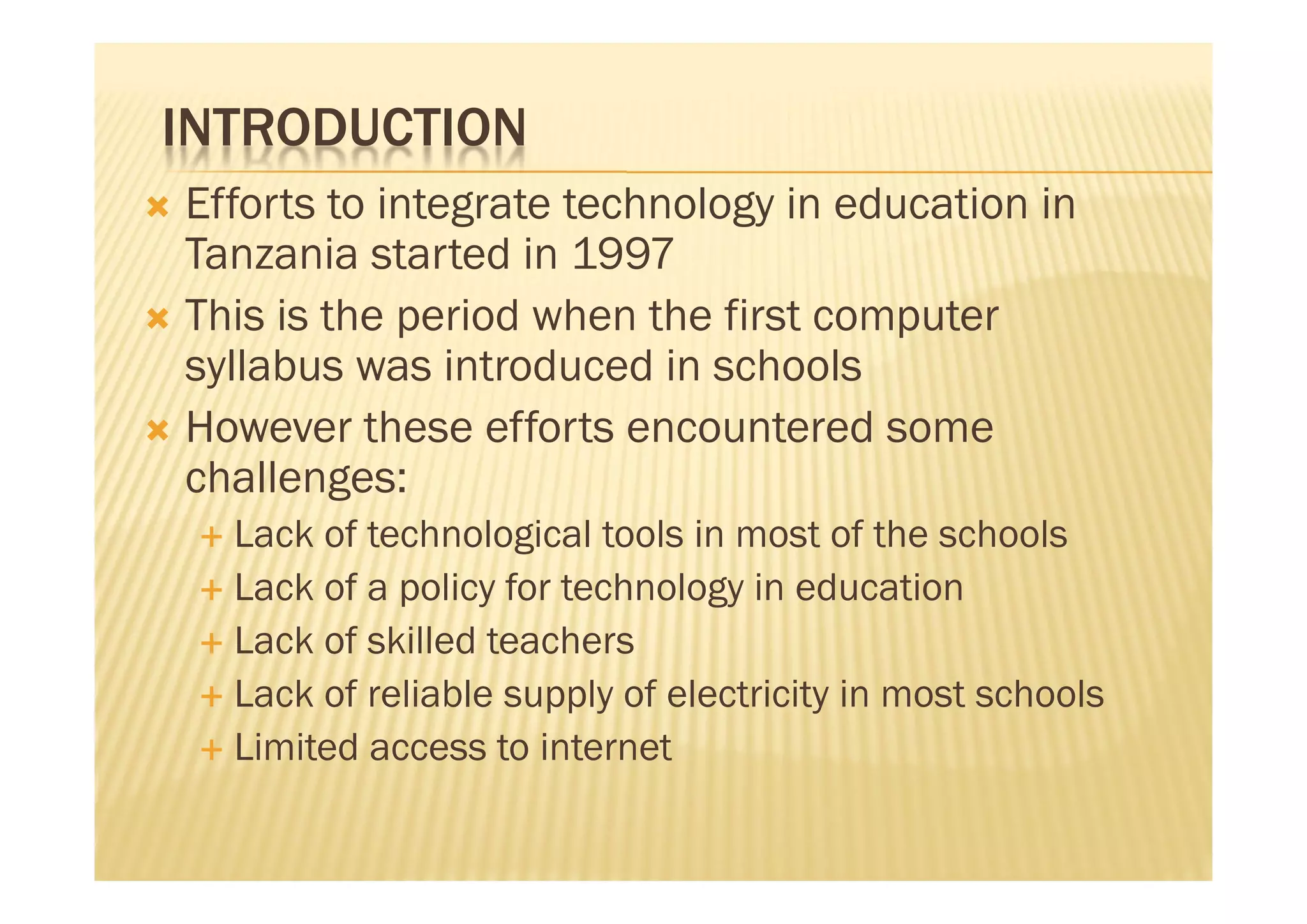 INTRODUCTION

× Efforts to integrate technology in education in Tanzania started in 1997

× This is the period when the first computer syllabus was introduced in schools

× However these efforts encountered some challenges:

+ Lack of technological tools in most of the schools

+ Lack of a policy for technology in education

+ Lack of skilled teachers

+ Lack of reliable supply of electricity in most schools

+ Limited access to internet